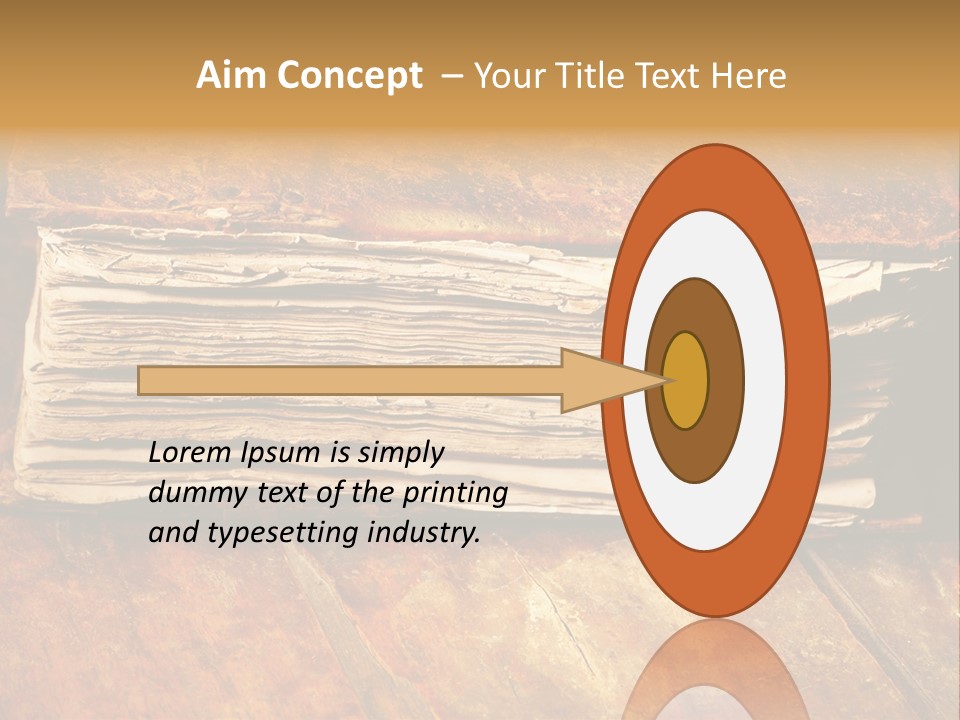 Aim Concept – Your Title Text Here

Lorem Ipsum is simply dummy text of the printing and typesetting industry.